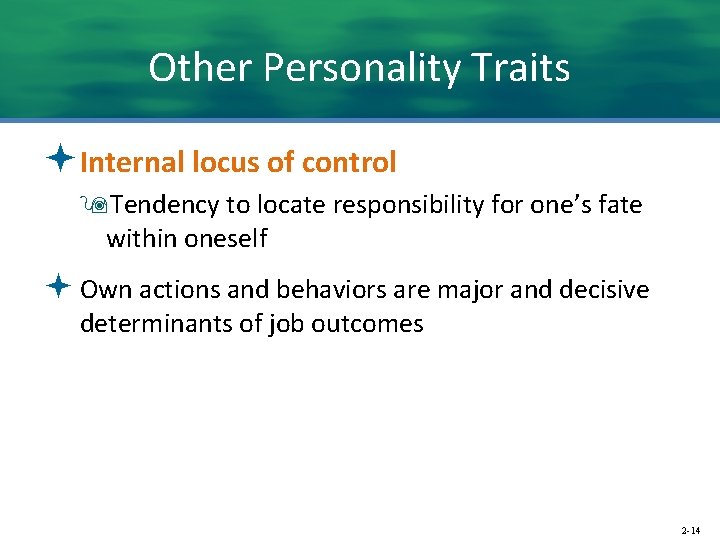 Other Personality Traits

Internal locus of control

Tendency to locate responsibility for one's fate within oneself

Own actions and behaviors are major and decisive determinants of job outcomes

2-14